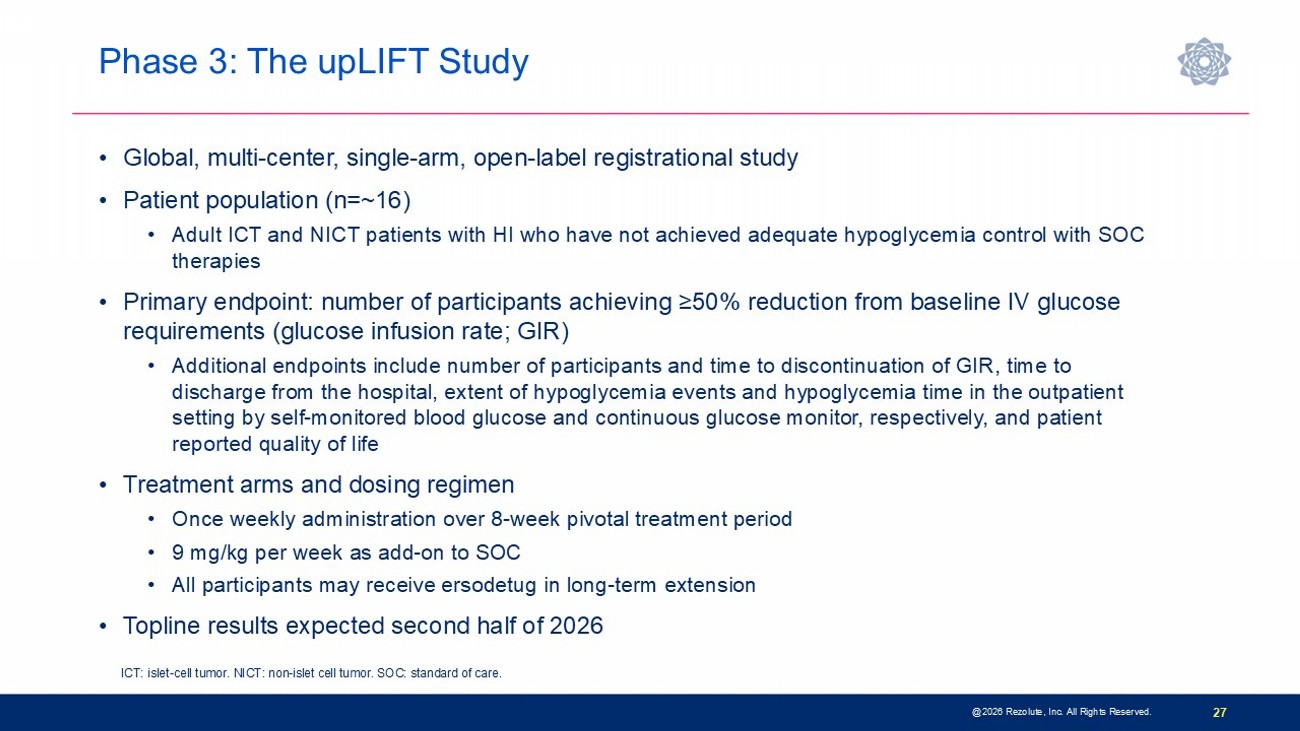 Phase 3: The upLIFT Study

• Global, multi-center, single-arm, open-label registrational study

• Patient population (n=~16)

• Adult ICT and NICT patients with HI who have not achieved adequate hypoglycemia control with SOC therapies

• Primary endpoint: number of participants achieving ≥50% reduction from baseline IV glucose requirements (glucose infusion rate; GIR)

• Additional endpoints include number of participants and time to discontinuation of GIR, time to discharge from the hospital, extent of hypoglycemia events and hypoglycemia time in the outpatient setting by self-monitored blood glucose and continuous glucose monitor, respectively, and patient reported quality of life

• Treatment arms and dosing regimen

• Once weekly administration over 8-week pivotal treatment period

• 9 mg/kg per week as add-on to SOC

• All participants may receive ersodetug in long-term extension

• Topline results expected second half of 2026

ICT: islet-cell tumor. NICT: non-islet cell tumor. SOC: standard of care.

@2026 Rezolute, Inc. All Rights Reserved.

27